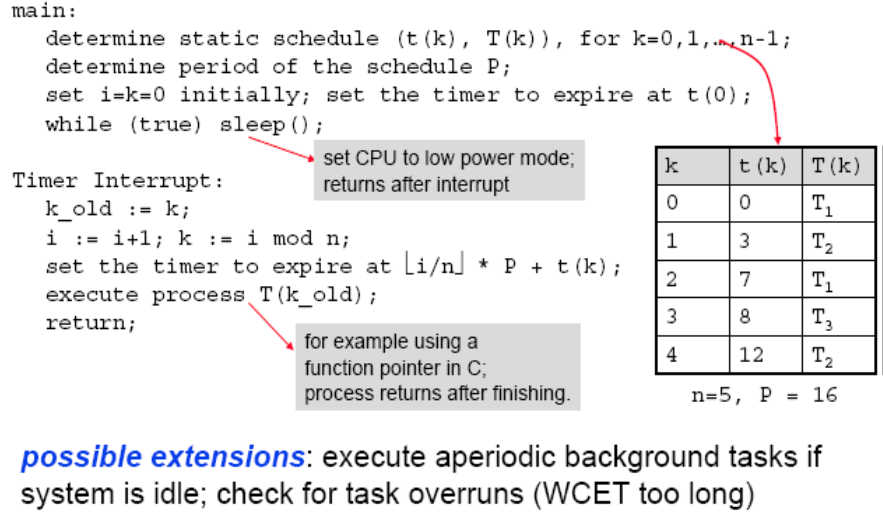 main:
determine static schedule (t(k), T(k)), for k=0,1,…,n-1;
determine period of the schedule P;
set i=k=0 initially; set the timer to expire at t(0);
while (true) sleep();

set CPU to low power mode; returns after interrupt

Timer Interrupt:
k_old := k;
i := i+1; k := i mod n;
set the timer to expire at $\lfloor i/n \rfloor$ * P + t(k);
execute process T(k_old);
return;

for example using a function pointer in C; process returns after finishing.

| k | t(k) | T(k) |
|---|---|---|
| 0 | 0 | $T_1$ |
| 1 | 3 | $T_2$ |
| 2 | 7 | $T_1$ |
| 3 | 8 | $T_3$ |
| 4 | 12 | $T_2$ |

n=5, P = 16

possible extensions: execute aperiodic background tasks if system is idle; check for task overruns (WCET too long)